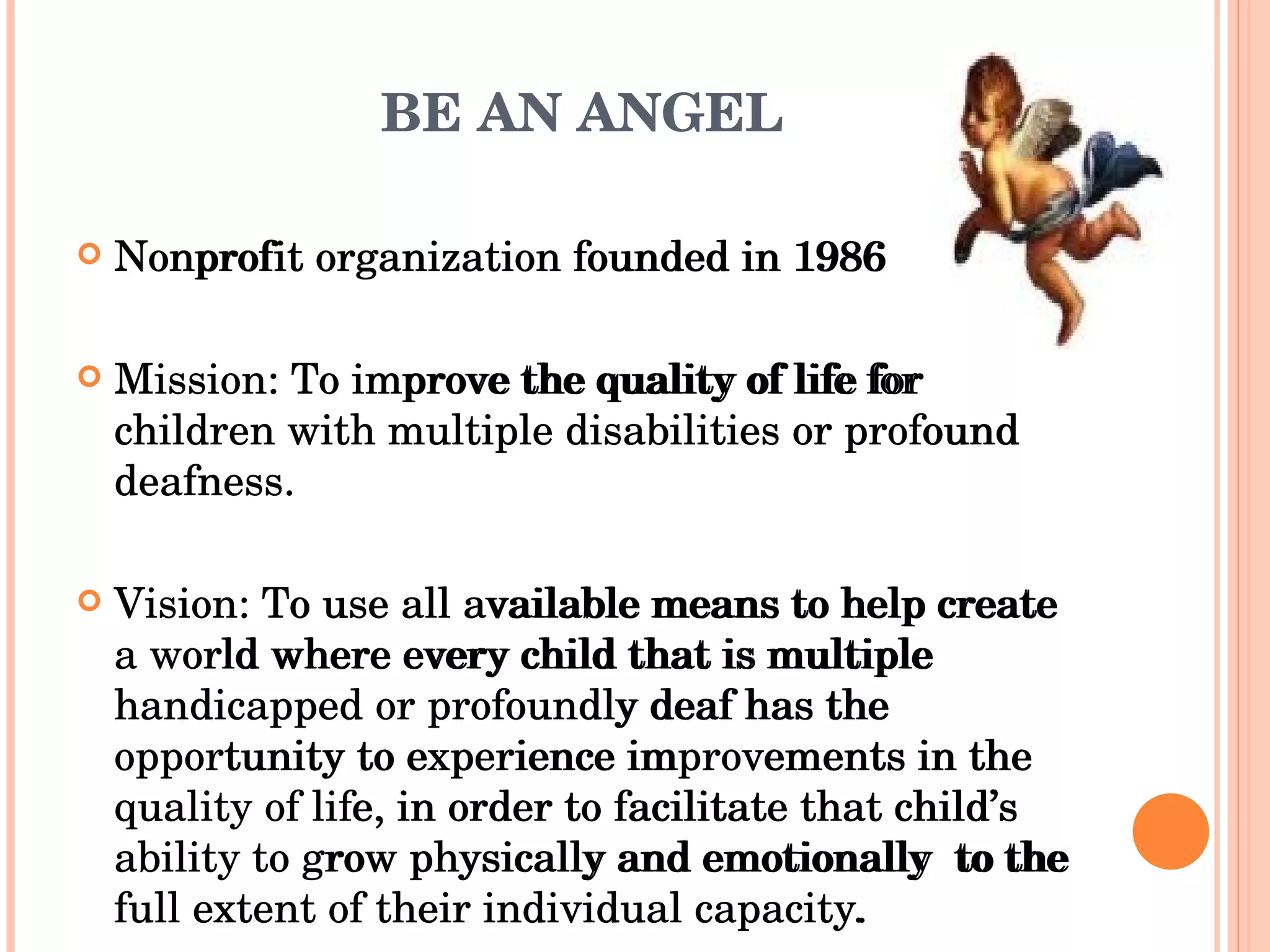 BE AN ANGEL

Nonprofit organization founded in 1986

Mission: To improve the quality of life for children with multiple disabilities or profound deafness.

Vision: To use all available means to help create a world where every child that is multiple handicapped or profoundly deaf has the opportunity to experience improvements in the quality of life, in order to facilitate that child's ability to grow physically and emotionally to the full extent of their individual capacity.